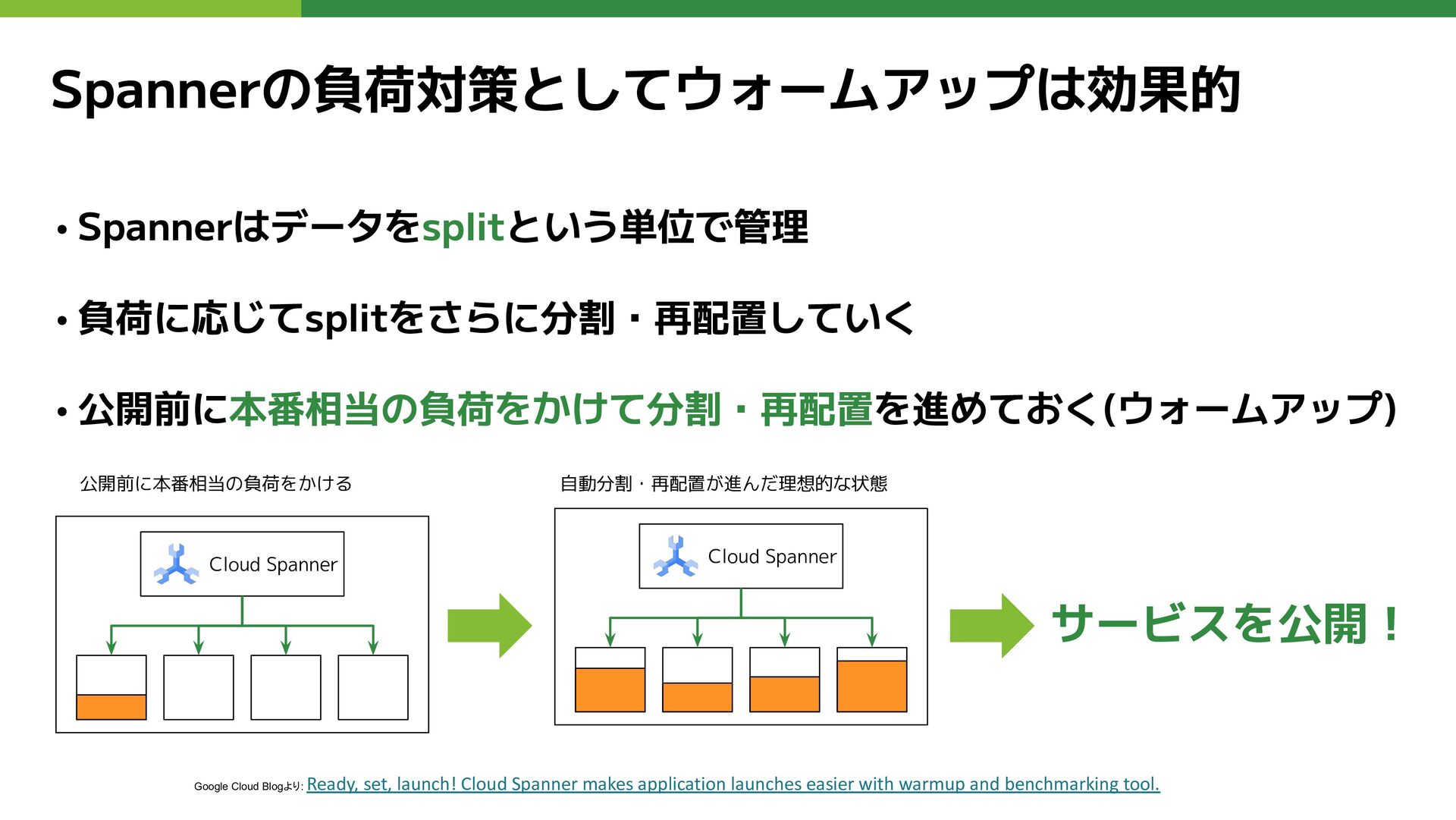 Spannerの負荷対策としてウォームアップは効果的

• Spannerはデータをsplitという単位で管理

• 負荷に応じてsplitをさらに分割・再配置していく

• 公開前に本番相当の負荷をかけて分割・再配置を進めておく(ウォームアップ)

公開前に本番相当の負荷をかける

Cloud Spanner

自動分割・再配置が進んだ理想的な状態

Cloud Spanner

サービスを公開！

Google Cloud Blogより: Ready, set, launch! Cloud Spanner makes application launches easier with warmup and benchmarking tool.